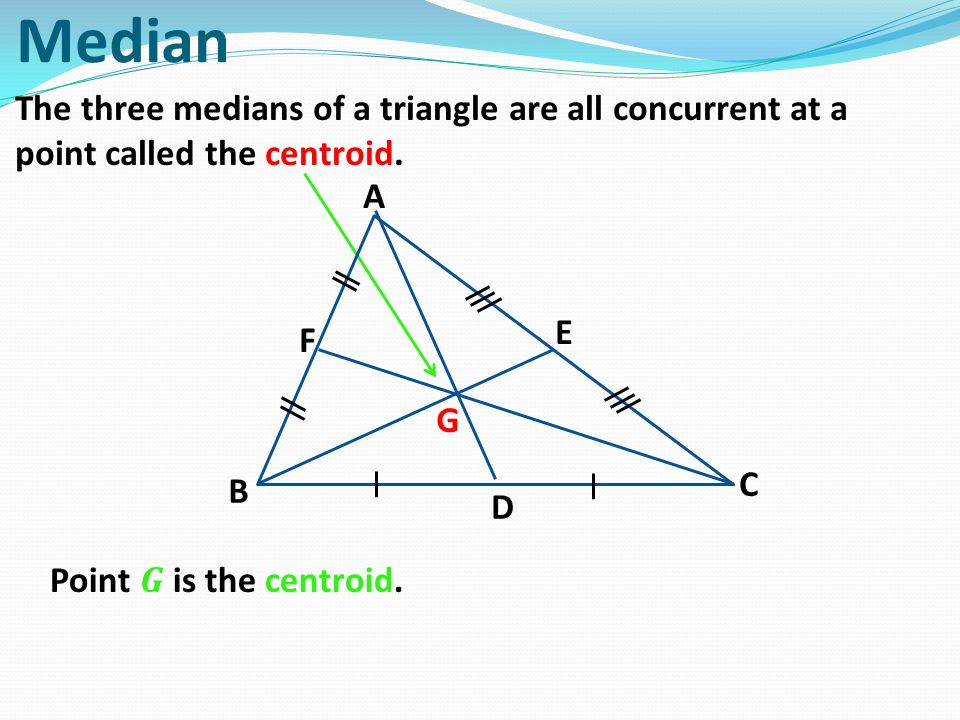 Median

The three medians of a triangle are all concurrent at a point called the centroid.

A
F
E
G
B
D
C

Point $G$ is the centroid.